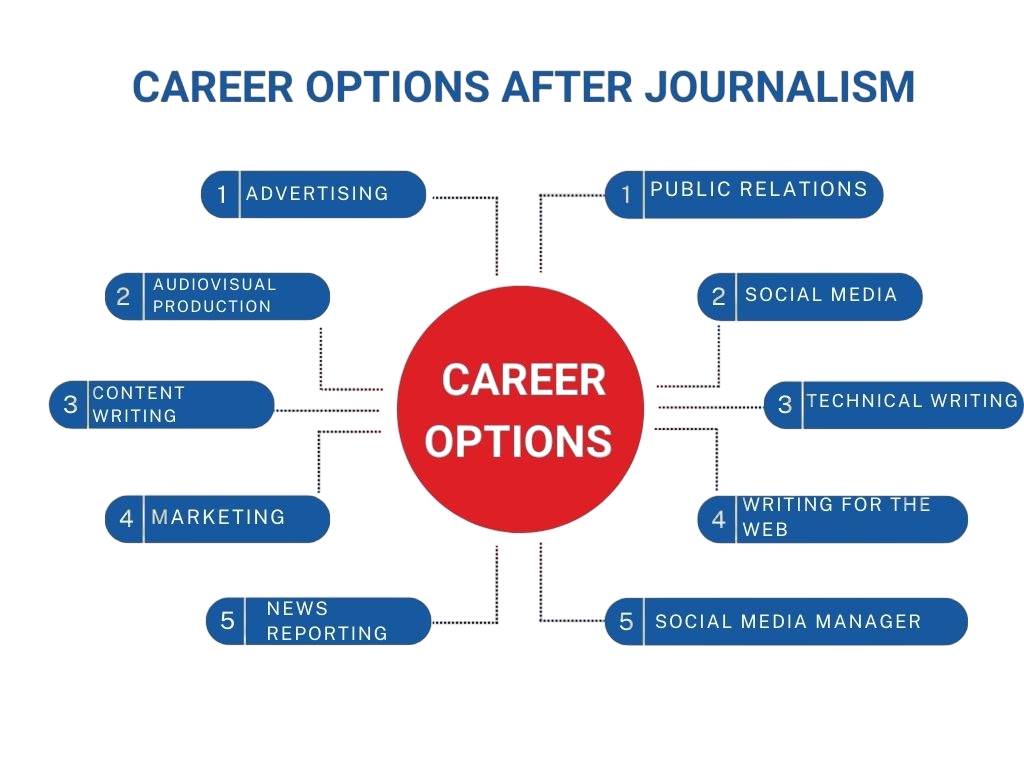 CAREER OPTIONS AFTER JOURNALISM

1 ADVERTISING

2 AUDIOVISUAL PRODUCTION

3 CONTENT WRITING

4 MARKETING

5 NEWS REPORTING

CAREER OPTIONS

1 PUBLIC RELATIONS

2 SOCIAL MEDIA

3 TECHNICAL WRITING

4 WRITING FOR THE WEB

5 SOCIAL MEDIA MANAGER